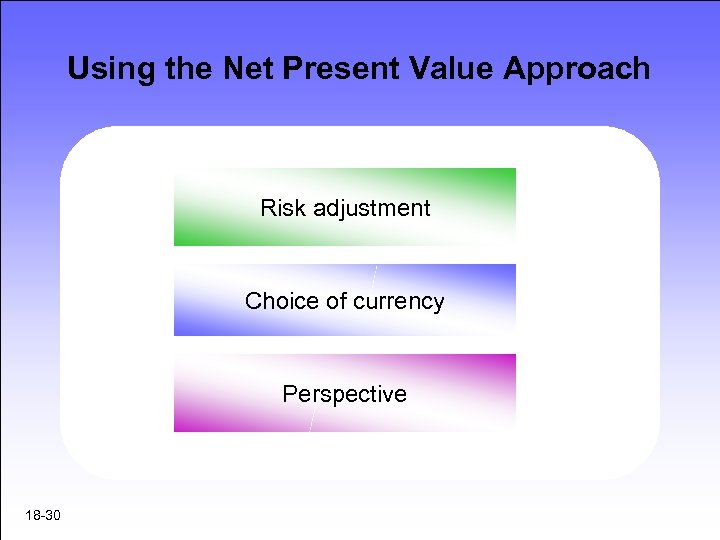 Using the Net Present Value Approach

Risk adjustment

Choice of currency

Perspective

18-30